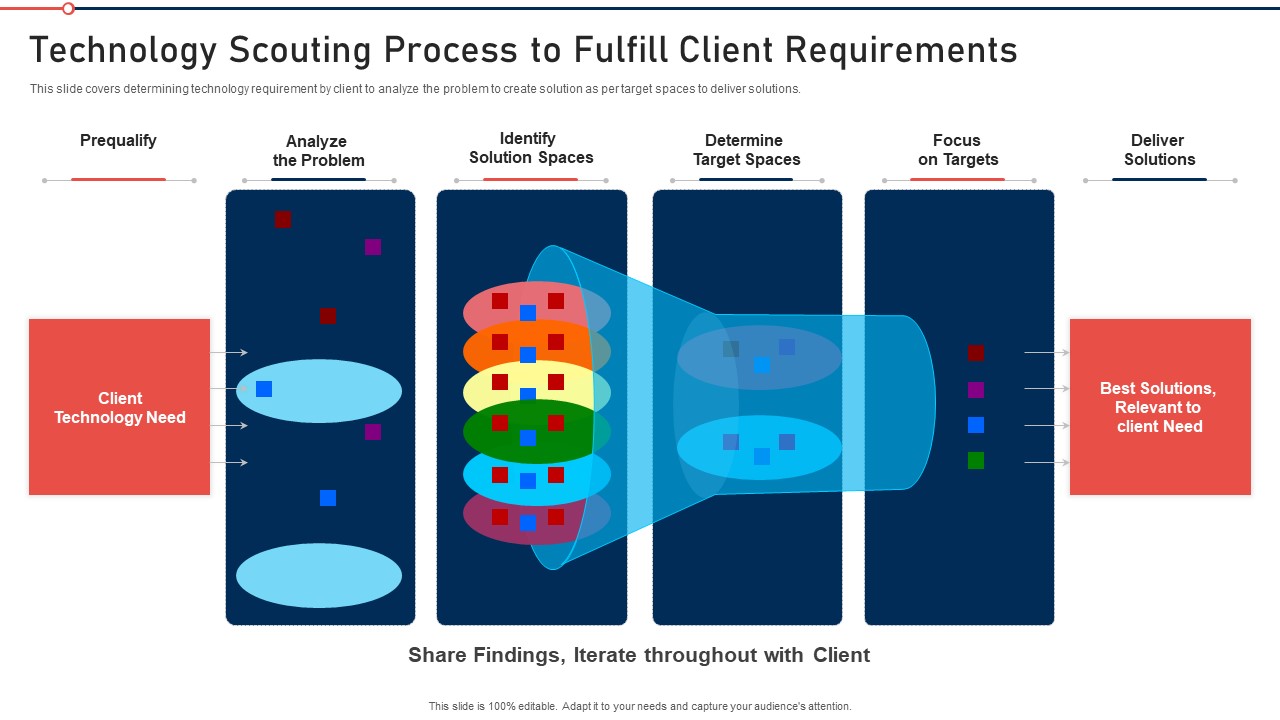 Technology Scouting Process to Fulfill Client Requirements

This slide covers determining technology requirement by client to analyze the problem to create solution as per target spaces to deliver solutions.

Prequalify

Analyze the Problem

Identify Solution Spaces

Determine Target Spaces

Focus on Targets

Deliver Solutions

Client Technology Need

Best Solutions, Relevant to client Need

Share Findings, Iterate throughout with Client

This slide is 100% editable. Adapt it to your needs and capture your audience's attention.